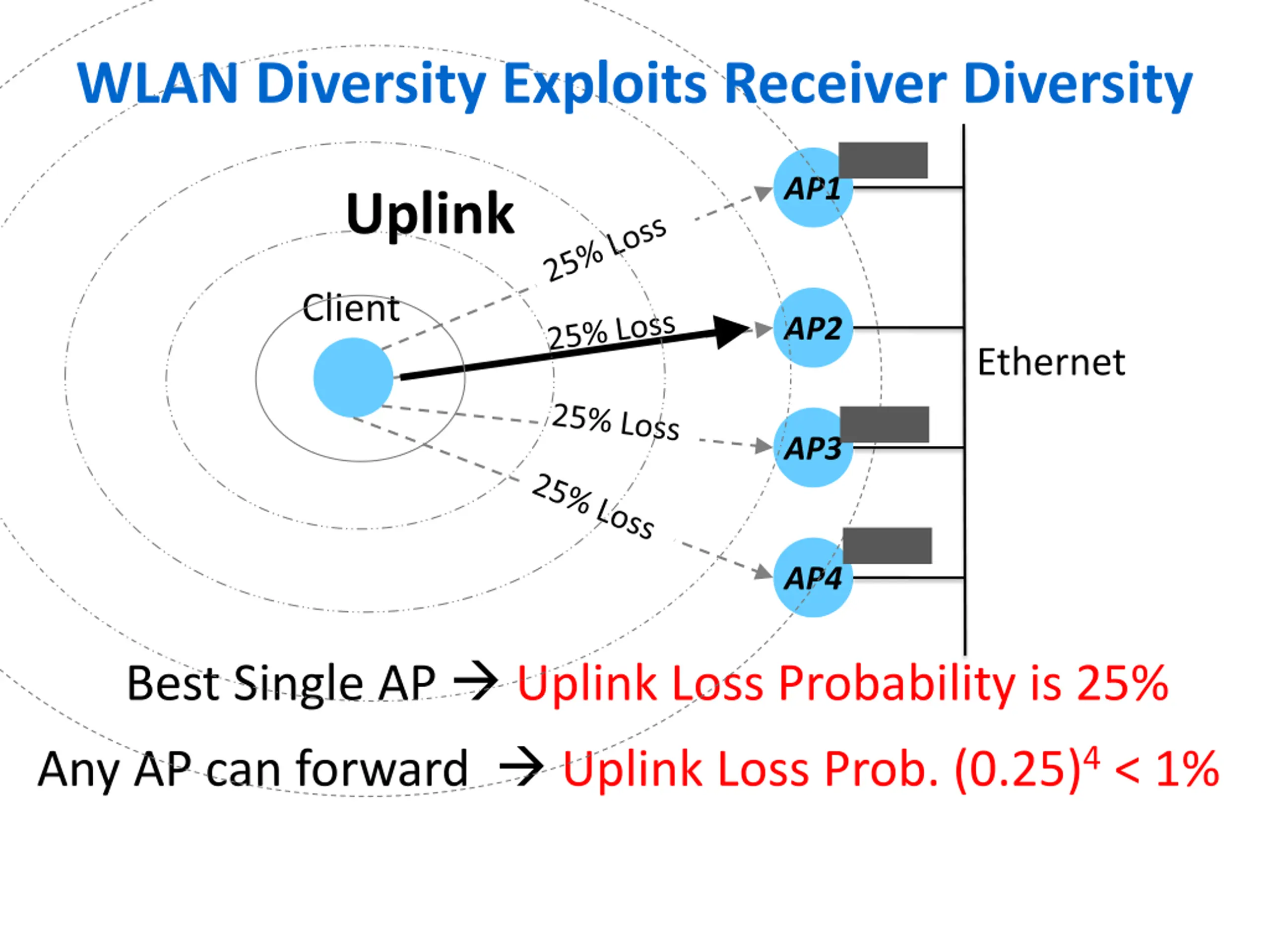 WLAN Diversity Exploits Receiver Diversity

Uplink

Client

25% Loss

25% Loss

25% Loss

25% Loss

AP1

AP2

AP3

AP4

Ethernet

Best Single AP → Uplink Loss Probability is 25%

Any AP can forward → Uplink Loss Prob. $(0.25)^4 < 1\%$